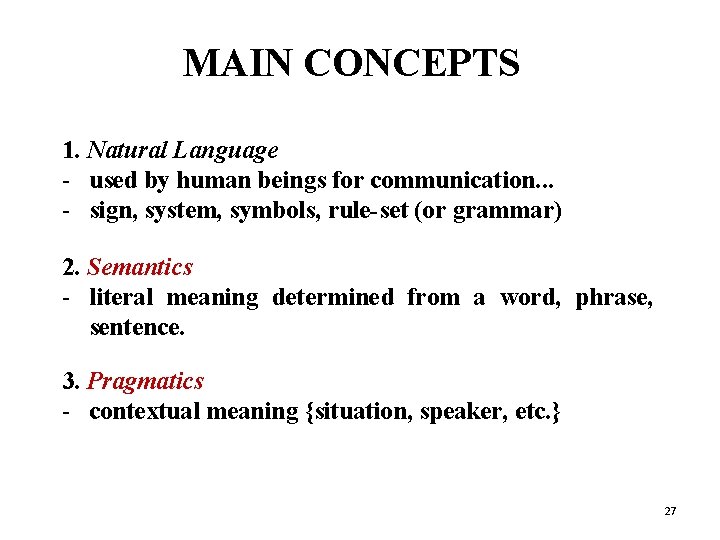 MAIN CONCEPTS

1. Natural Language
- used by human beings for communication...
- sign, system, symbols, rule-set (or grammar)

2. Semantics
- literal meaning determined from a word, phrase, sentence.

3. Pragmatics
- contextual meaning {situation, speaker, etc.}

27